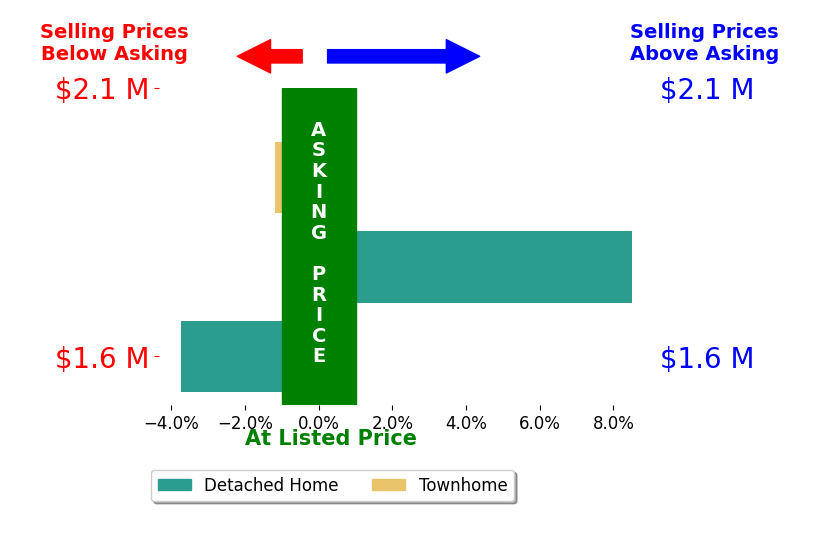 Selling Prices Below Asking

Selling Prices Above Asking

$2.1 M

$2.1 M

A S K I N G

P R I C E

$1.6 M

$1.6 M

−4.0% −2.0% 0.0% 2.0% 4.0% 6.0% 8.0%

At Listed Price

Detached Home Townhome